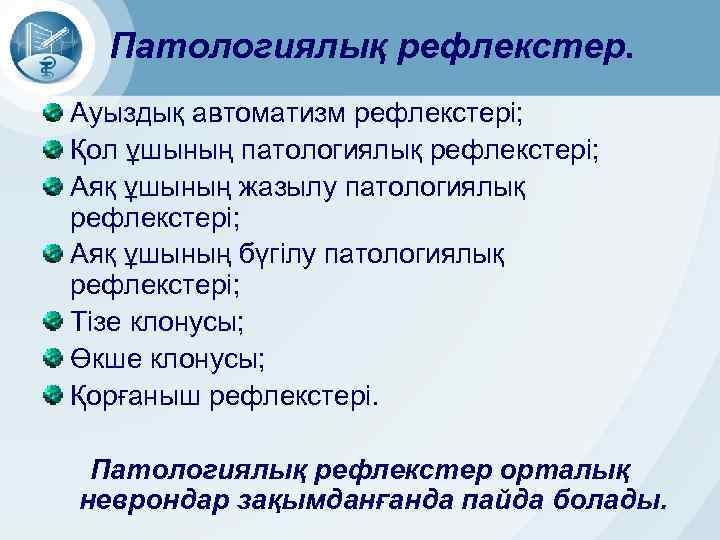 Патологиялық рефлекстер.

Ауыздық автоматизм рефлекстері;
Қол ұшының патологиялық рефлекстері;
Аяқ ұшының жазылу патологиялық рефлекстері;
Аяқ ұшының бүгілу патологиялық рефлекстері;
Тізе клонусы;
Өкше клонусы;
Қорғаныш рефлекстері.

Патологиялық рефлекстер орталық неврондар зақымданғанда пайда болады.